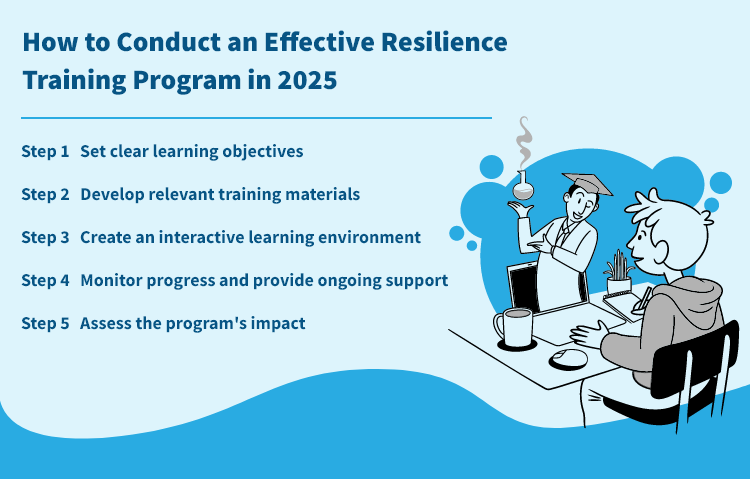 How to Conduct an Effective Resilience Training Program in 2025

Step 1 Set clear learning objectives

Step 2 Develop relevant training materials

Step 3 Create an interactive learning environment

Step 4 Monitor progress and provide ongoing support

Step 5 Assess the program's impact